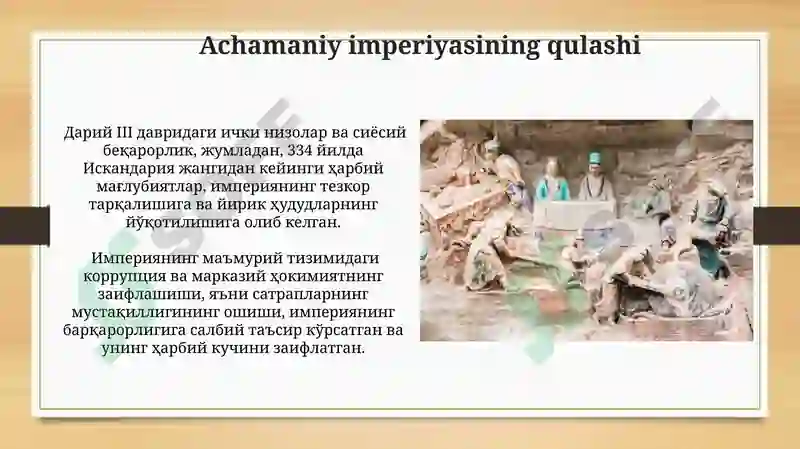 Achamaniy imperiyasining qulashi

Дарий III давридаги ички низолар ва сиёсий беқарорлик, жумладан, 334 йилда Искандария жангидан кейинги ҳарбий мағлубиятлар, империянинг тезкор тарқалишига ва йирик ҳудудларнинг йўқотилишига олиб келган.

Империянинг маъмурий тизимидаги коррупция ва марказий ҳокимиятнинг заифлашиши, яъни сатрапларнинг мустақиллигининг ошиши, империянинг барқарорлигига салбий таъсир кўрсатган ва унинг ҳарбий кучини заифлатган.